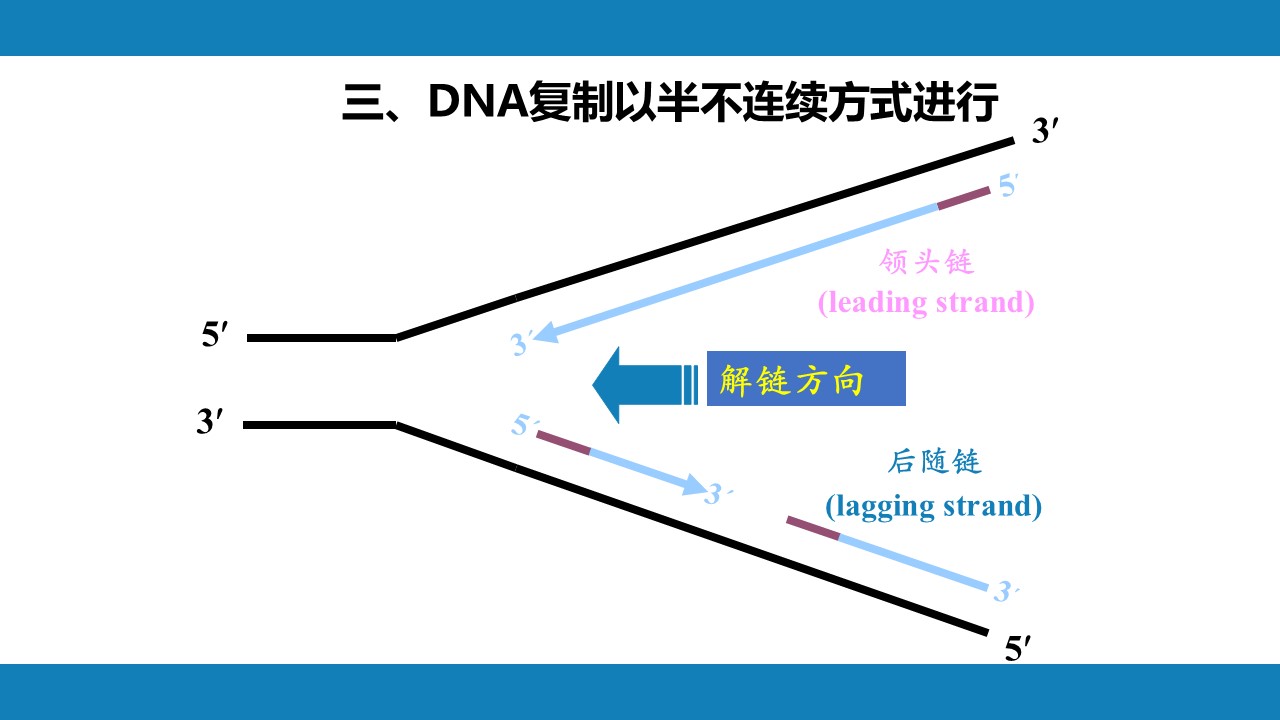 三、DNA复制以半不连续方式进行

3′
5′
领头链
(leading strand)
5′
3′
解链方向
3′
5′
3′
后随链
(lagging strand)
3′
5′